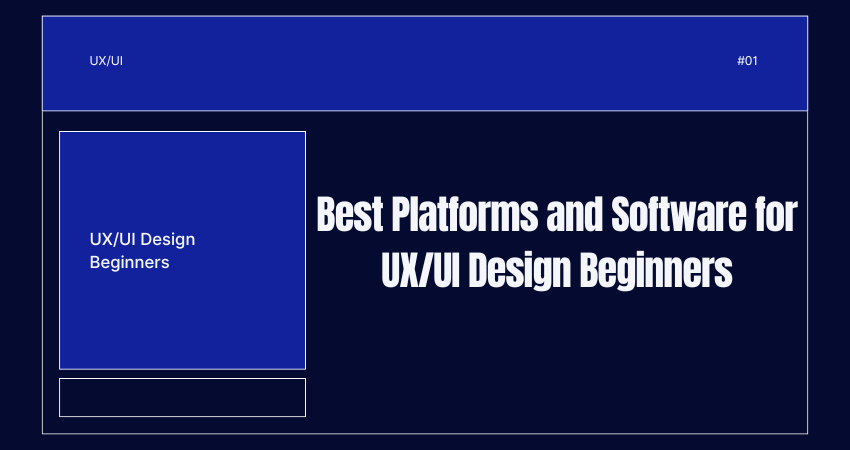 UX/UI

#01

UX/UI Design Beginners

Best Platforms and Software for UX/UI Design Beginners